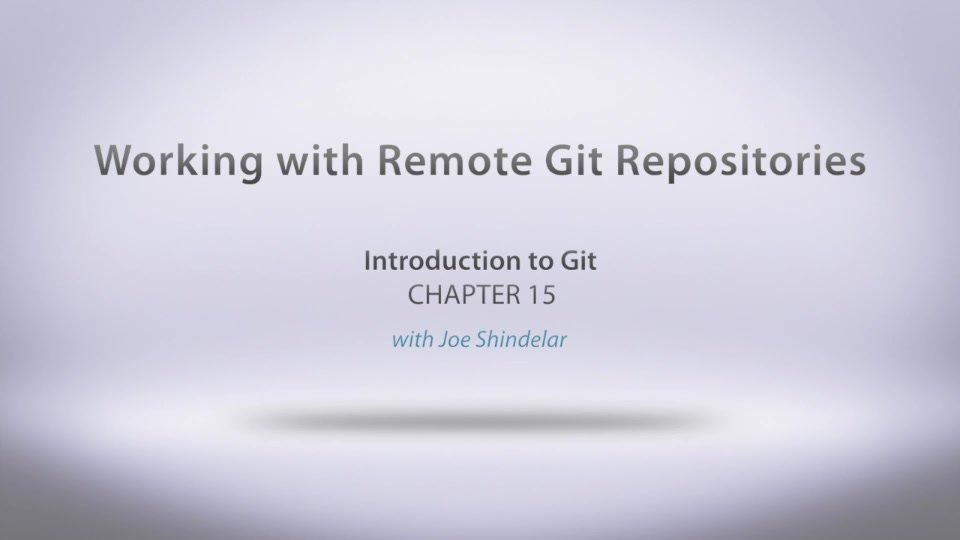 Working with Remote Git Repositories

Introduction to Git
CHAPTER 15

with Joe Shindelar